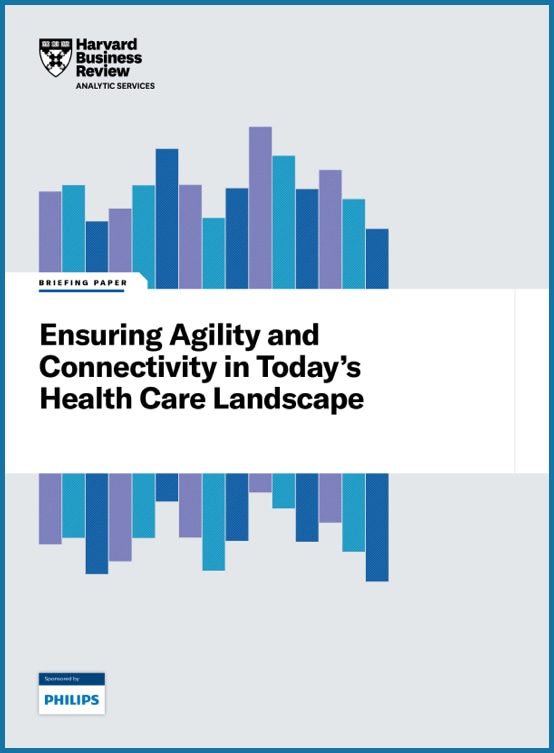 Harvard Business Review
ANALYTIC SERVICES

BRIEFING PAPER

Ensuring Agility and Connectivity in Today's Health Care Landscape

Sponsored by
PHILIPS